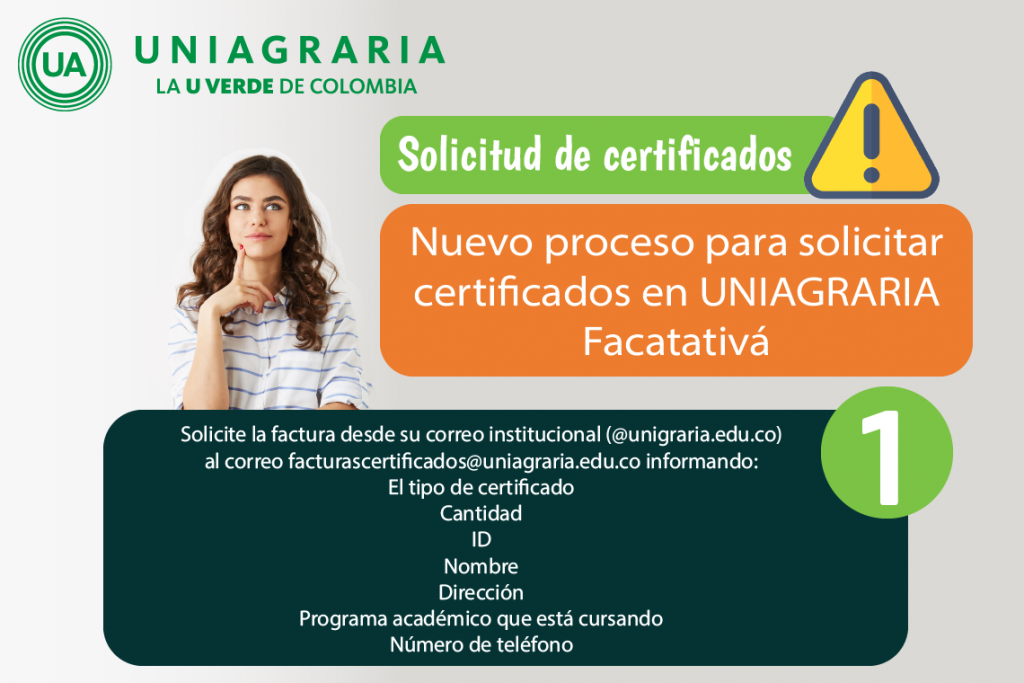 UA
UNIAGRARIA
LA U VERDE DE COLOMBIA

Solicitud de certificados

Nuevo proceso para solicitar certificados en UNIAGRARIA Facatativá

1

Solicite la factura desde su correo institucional (@unigraria.edu.co) al correo facturascertificados@uniagraria.edu.co informando:
El tipo de certificado
Cantidad
ID
Nombre
Dirección
Programa académico que está cursando
Número de teléfono